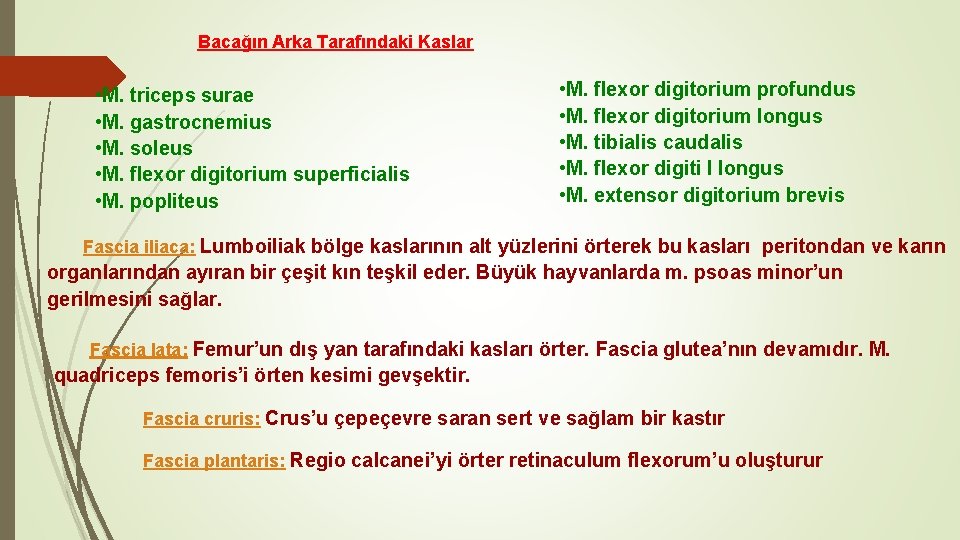 Bacağın Arka Tarafındaki Kaslar

• M. triceps surae
• M. gastrocnemius
• M. soleus
• M. flexor digitorium superficialis
• M. popliteus

• M. flexor digitorium profundus
• M. flexor digitorium longus
• M. tibialis caudalis
• M. flexor digiti I longus
• M. extensor digitorium brevis

Fascia iliaca: Lumboiliak bölge kaslarının alt yüzlerini örterek bu kasları peritondan ve karın organlarından ayıran bir çeşit kın teşkil eder. Büyük hayvanlarda m. psoas minor'un gerilmesini sağlar.

Fascia lata: Femur'un dış yan tarafındaki kasları örter. Fascia glutea'nın devamıdır. M. quadriceps femoris'i örten kesimi gevşektir.

Fascia cruris: Crus'u çepeçevre saran sert ve sağlam bir kastır

Fascia plantaris: Regio calcanei'yi örter retinaculum flexorum'u oluşturur